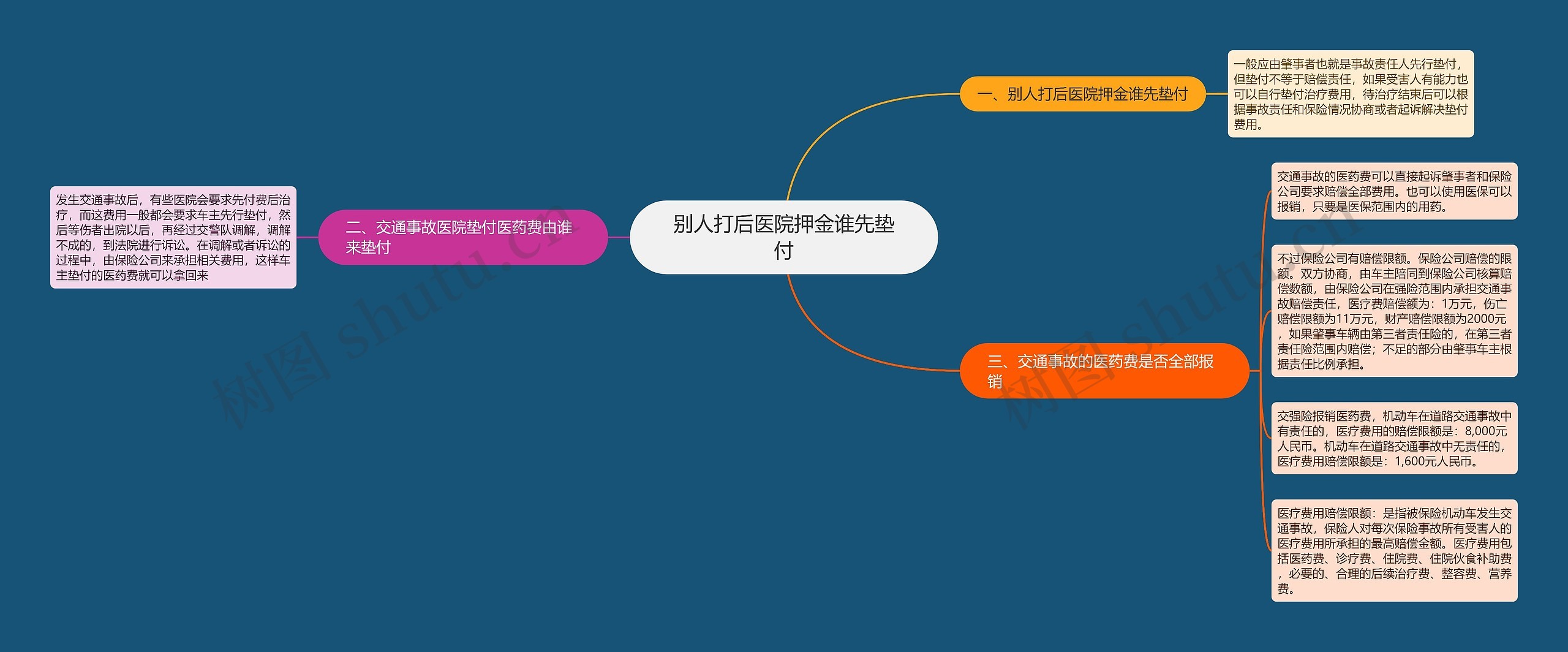 别人打后医院押金谁先垫付

一、别人打后医院押金谁先垫付

一般应由肇事者也就是事故责任人先行垫付，但垫付不等于赔偿责任，如果受害人有能力也可以自行垫付治疗费用，待治疗结束后可以根据事故责任和保险情况协商或者起诉解决垫付费用。

二、交通事故医院垫付医药费由谁来垫付

发生交通事故后，有些医院会要求先付费后治疗，而这费用一般都会要求车主先行垫付，然后等伤者出院以后，再经过交警队调解，调解不成的，到法院进行诉讼。在调解或者诉讼的过程中，由保险公司来承担相关费用，这样车主垫付的医药费就可以拿回来

三、交通事故的医药费是否全部报销

交通事故的医药费可以直接起诉肇事者和保险公司要求赔偿全部费用。也可以使用医保可以报销，只要是医保范围内的用药。

不过保险公司有赔偿限额。保险公司赔偿的限额。双方协商，由车主陪同到保险公司核算赔偿数额，由保险公司在强险范围内承担交通事故赔偿责任，医疗费赔偿额为：1万元，伤亡赔偿限额为11万元，财产赔偿限额为2000元，如果肇事车辆由第三者责任险的，在第三者责任险范围内赔偿；不足的部分由肇事车主根据责任比例承担。

交强险报销医药费，机动车在道路交通事故中有责任的，医疗费用的赔偿限额是：8,000元人民币。机动车在道路交通事故中无责任的，医疗费用赔偿限额是：1,600元人民币。

医疗费用赔偿限额：是指被保险机动车发生交通事故，保险人对每次保险事故所有受害人的医疗费用所承担的最高赔偿金额。医疗费用包括医药费、诊疗费、住院费、住院伙食补助费，必要的、合理的后续治疗费、整容费、营养费。

树图 shutu.cn
树图 shutu.cn